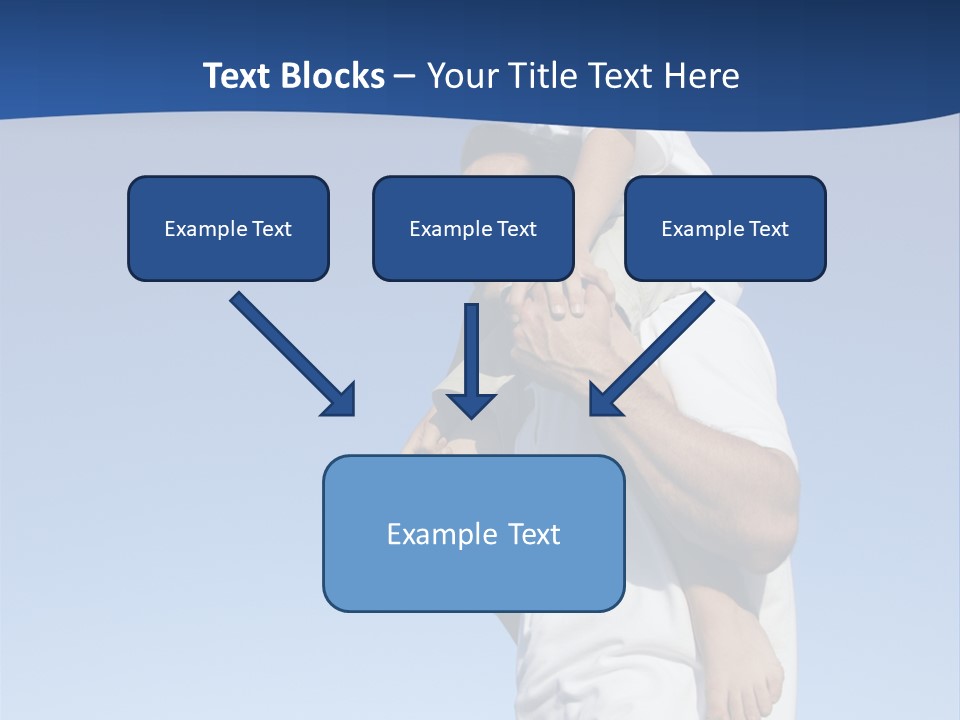 Text Blocks – Your Title Text Here

Example Text

Example Text

Example Text

Example Text